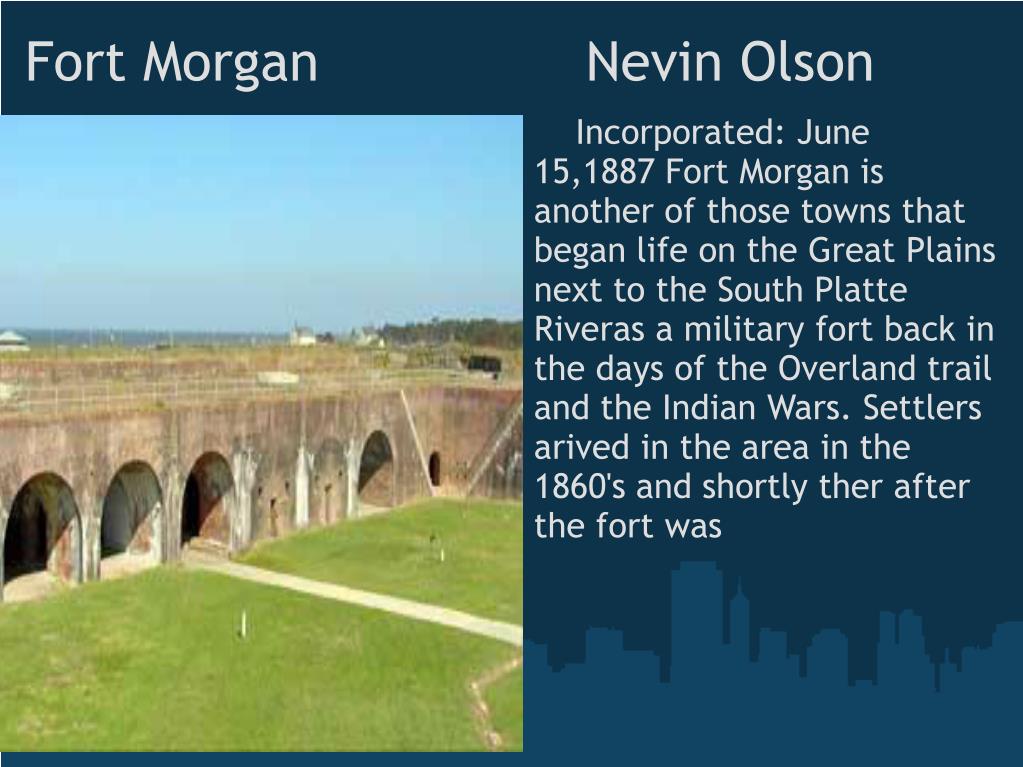 Fort Morgan Nevin Olson

Incorporated: June 15,1887 Fort Morgan is another of those towns that began life on the Great Plains next to the South Platte Riveras a military fort back in the days of the Overland trail and the Indian Wars. Settlers arived in the area in the 1860's and shortly ther after the fort was